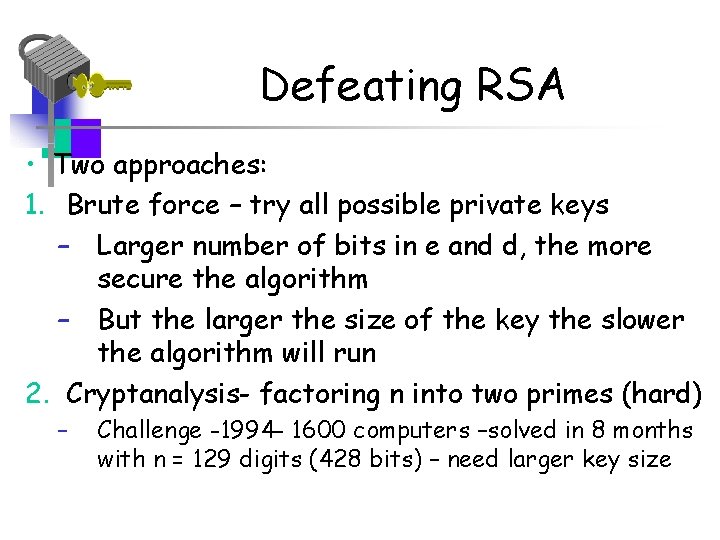 Defeating RSA

• Two approaches:
1. Brute force – try all possible private keys
– Larger number of bits in e and d, the more secure the algorithm
– But the larger the size of the key the slower the algorithm will run
2. Cryptanalysis- factoring n into two primes (hard)
– Challenge -1994– 1600 computers –solved in 8 months with n = 129 digits (428 bits) – need larger key size